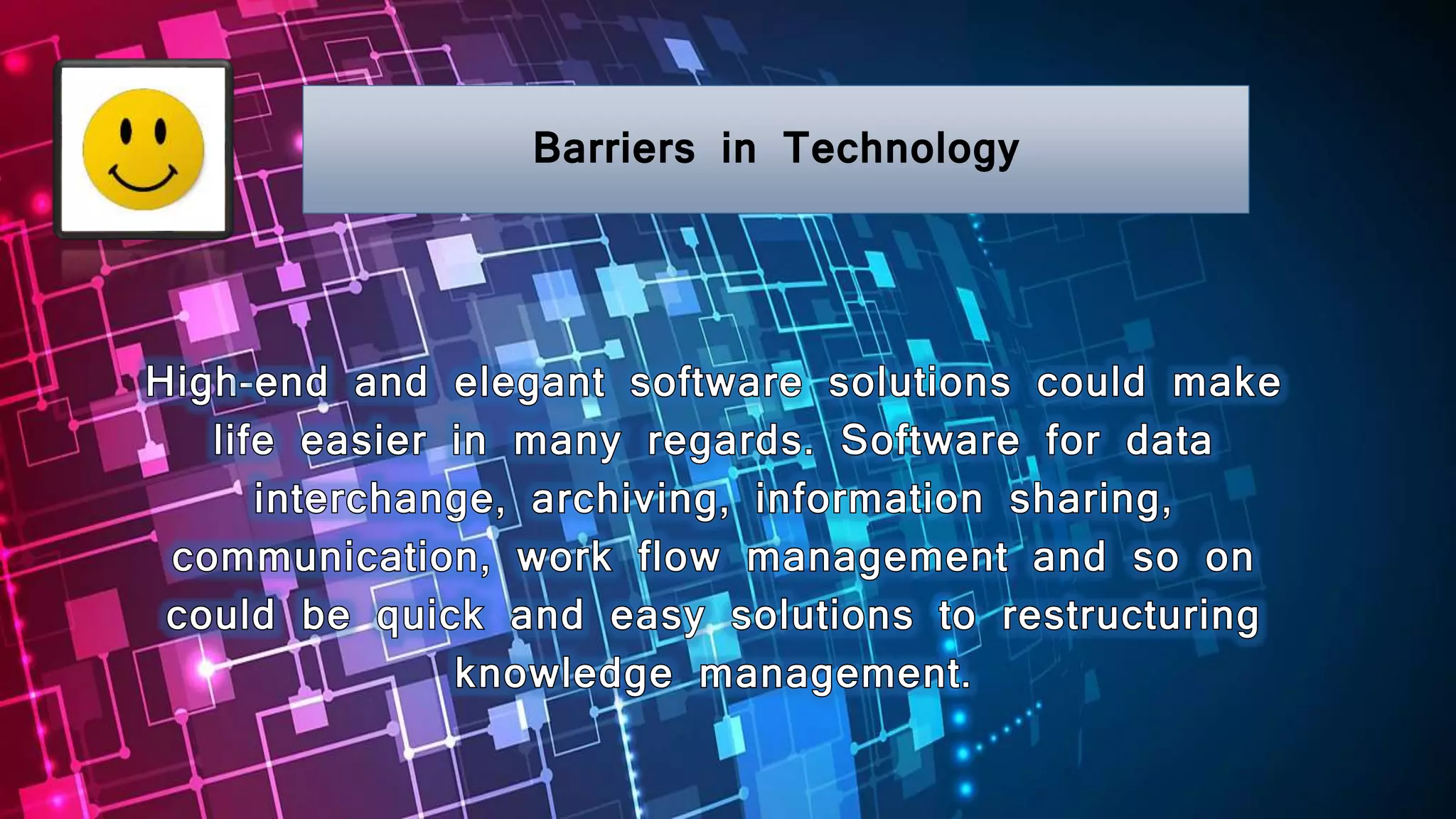 Barriers in Technology

High-end and elegant software solutions could make life easier in many regards. Software for data interchange, archiving, information sharing, communication, work flow management and so on could be quick and easy solutions to restructuring knowledge management.